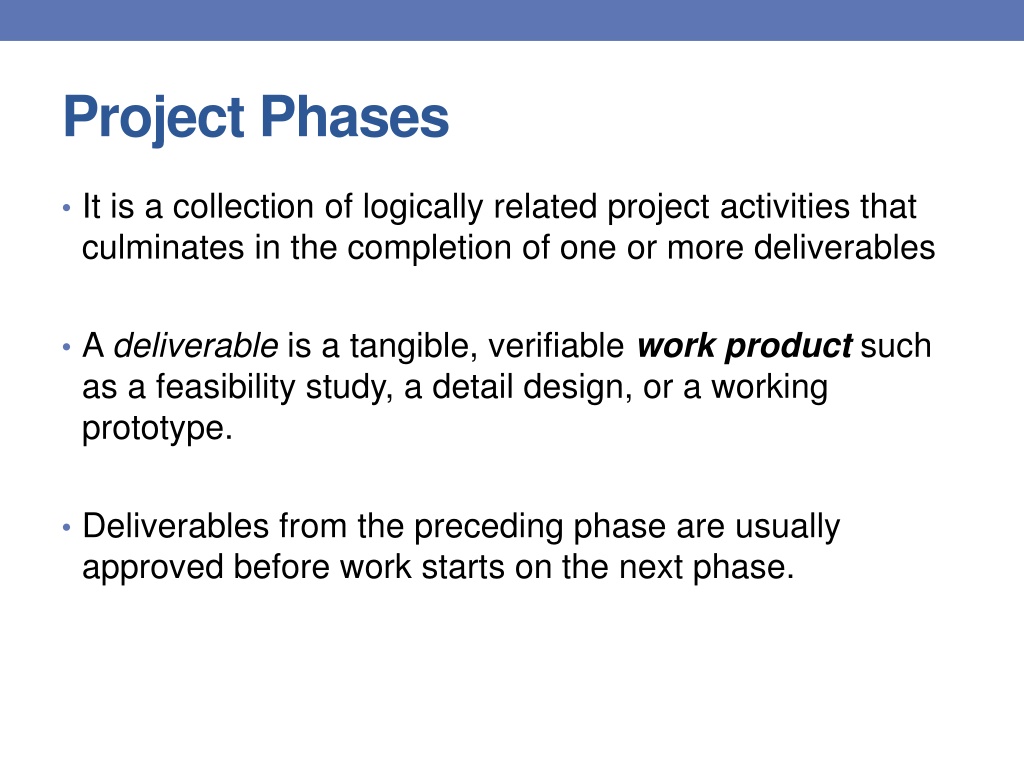 Project Phases

• It is a collection of logically related project activities that culminates in the completion of one or more deliverables

• A deliverable is a tangible, verifiable work product such as a feasibility study, a detail design, or a working prototype.

• Deliverables from the preceding phase are usually approved before work starts on the next phase.